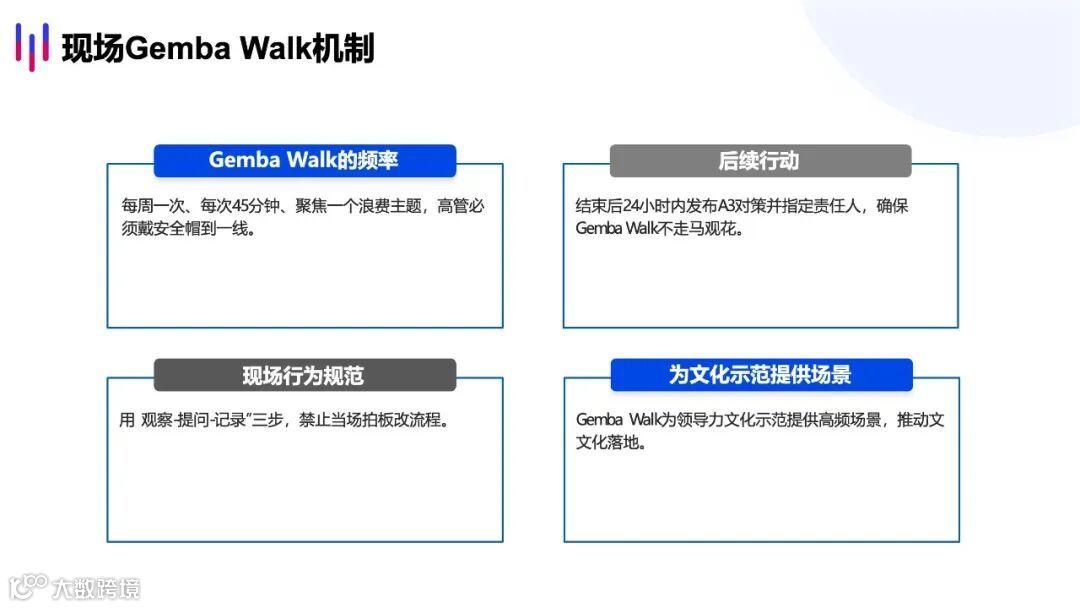 现场Gemba Walk机制

Gemba Walk的频率

每周一次、每次45分钟、聚焦一个浪费主题，高管必须戴安全帽到一线。

后续行动

结束后24小时内发布A3对策并指定责任人，确保Gemba Walk不走马观花。

现场行为规范

用 观察-提问-记录”三步，禁止当场拍板改流程。

为文化示范提供场景

Gemba Walk为领导力文化示范提供高频场景，推动文文化落地。

大数跨境